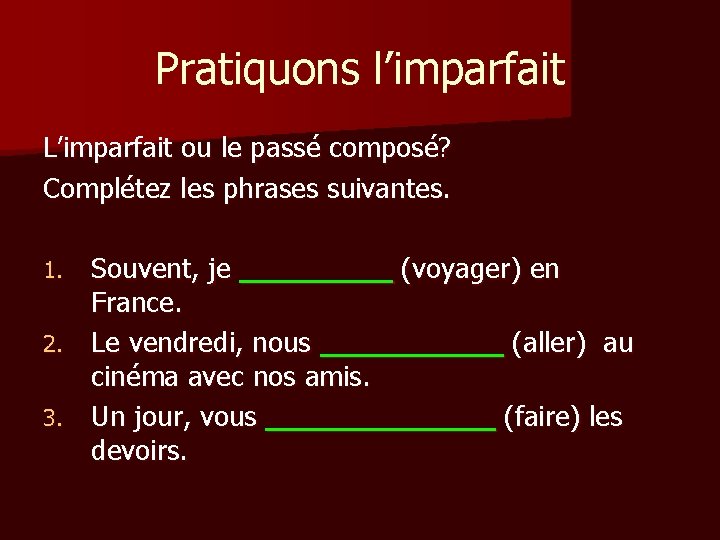 Pratiquons l’imparfait

L’imparfait ou le passé composé?
Complétez les phrases suivantes.

1. Souvent, je __________ (voyager) en France.
2. Le vendredi, nous ____________ (aller) au cinéma avec nos amis.
3. Un jour, vous _______________ (faire) les devoirs.